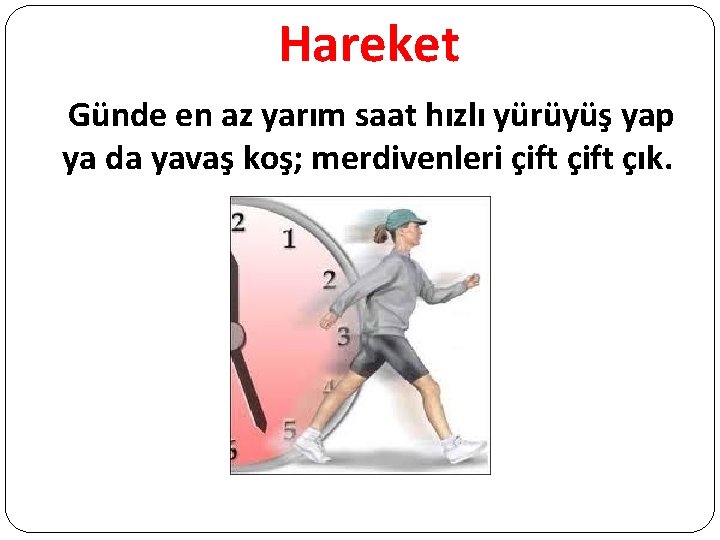 Hareket

Günde en az yarım saat hızlı yürüyüş yap ya da yavaş koş; merdivenleri çift çift çık.

2
1
2
3
4
5
6